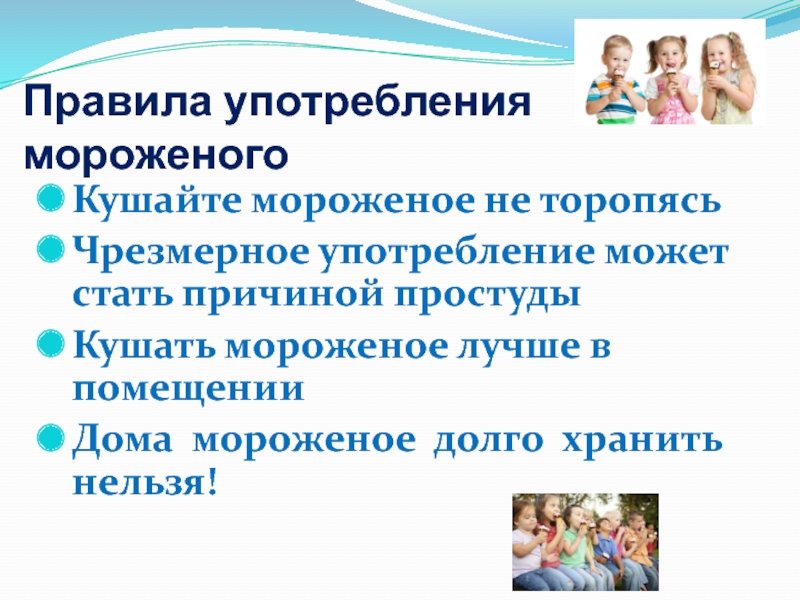 Правила употребления мороженого

Кушайте мороженое не торопясь

Чрезмерное употребление может стать причиной простуды

Кушать мороженое лучше в помещении

Дома мороженое долго хранить нельзя!